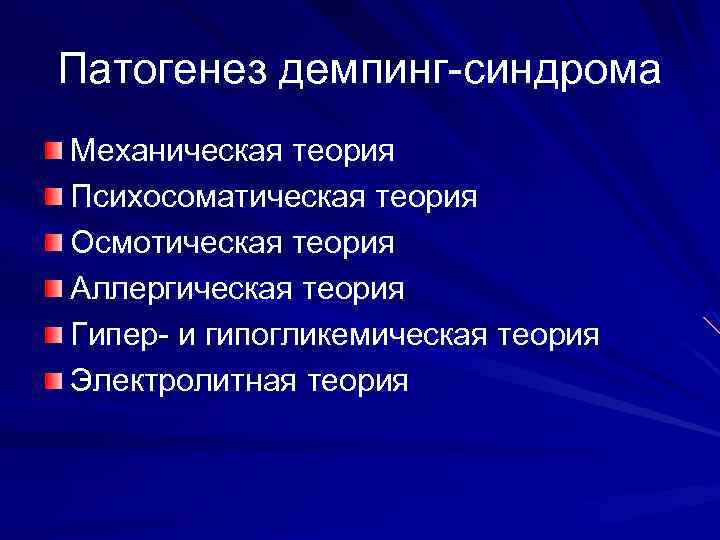 Патогенез демпинг-синдрома

Механическая теория
Психосоматическая теория
Осмотическая теория
Аллергическая теория
Гипер- и гипогликемическая теория
Электролитная теория